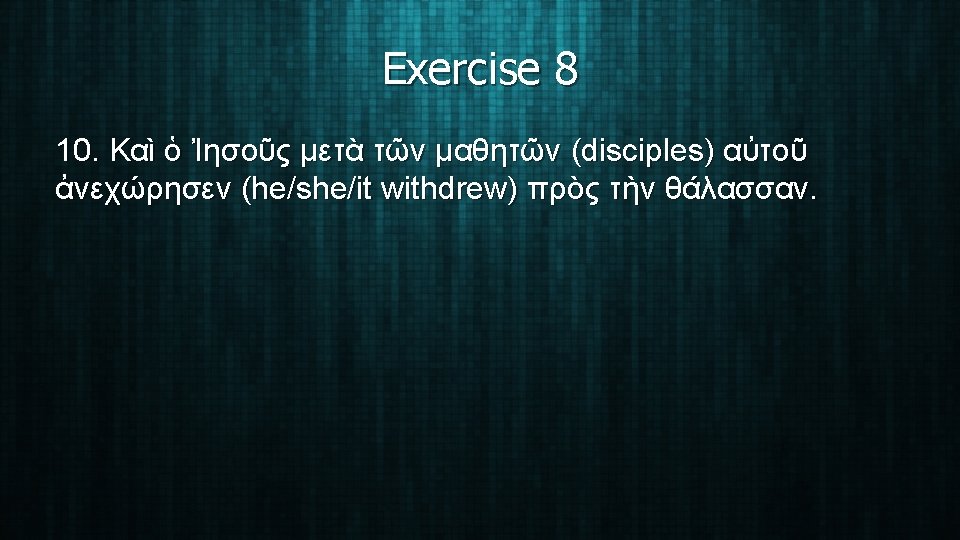 Exercise 8

10. Καὶ ὁ Ἰησοῦς μετὰ τῶν μαθητῶν (disciples) αὐτοῦ ἀνεχώρησεν (he/she/it withdrew) πρὸς τὴν θάλασσαν.